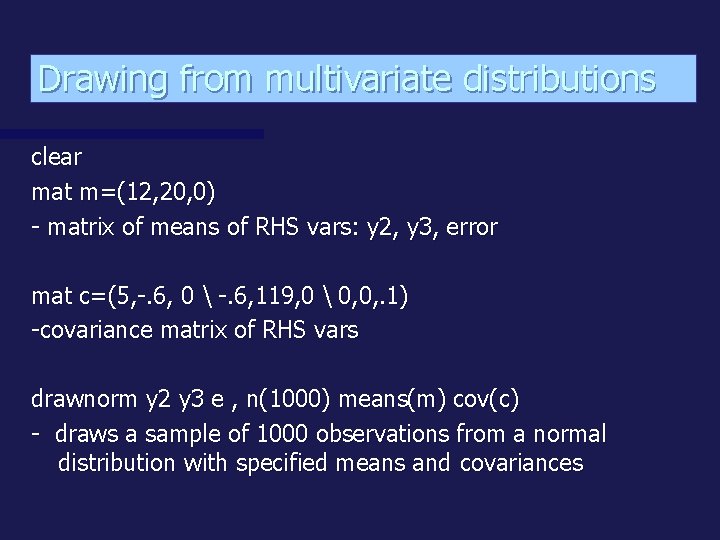 Drawing from multivariate distributions

clear
mat m=(12,20,0)
- matrix of means of RHS vars: y2, y3, error

mat c=(5,-.6, 0 \ -.6,119,0 \ 0,0,.1)
-covariance matrix of RHS vars

drawnorm y2 y3 e , n(1000) means(m) cov(c)
- draws a sample of 1000 observations from a normal distribution with specified means and covariances